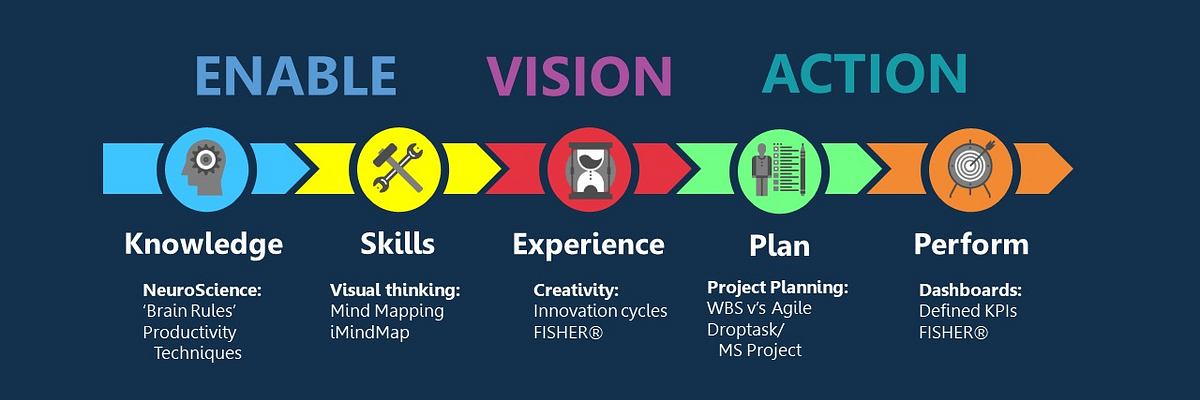 ENABLE
VISION
ACTION

Knowledge
NeuroScience:
'Brain Rules'
Productivity Techniques

Skills
Visual thinking:
Mind Mapping
iMindMap

Experience
Creativity:
Innovation cycles
FISHER®

Plan
Project Planning:
WBS v's Agile
Droptask/ MS Project

Perform
Dashboards:
Defined KPIs
FISHER®